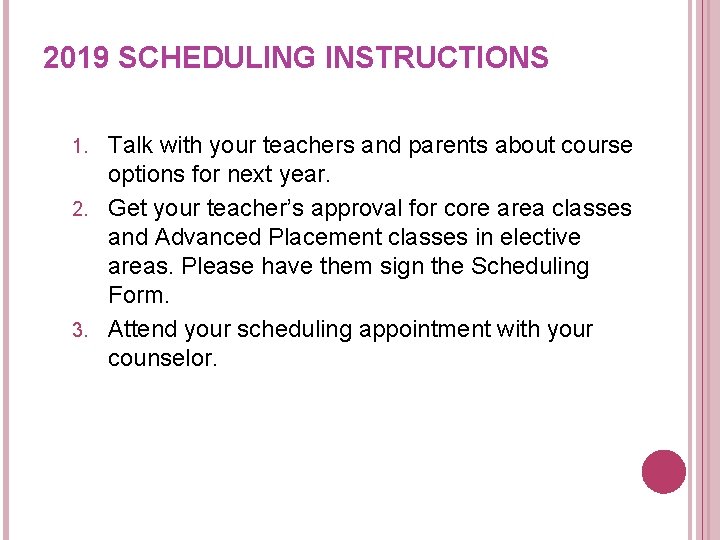 2019 SCHEDULING INSTRUCTIONS

1. Talk with your teachers and parents about course options for next year.
2. Get your teacher’s approval for core area classes and Advanced Placement classes in elective areas. Please have them sign the Scheduling Form.
3. Attend your scheduling appointment with your counselor.